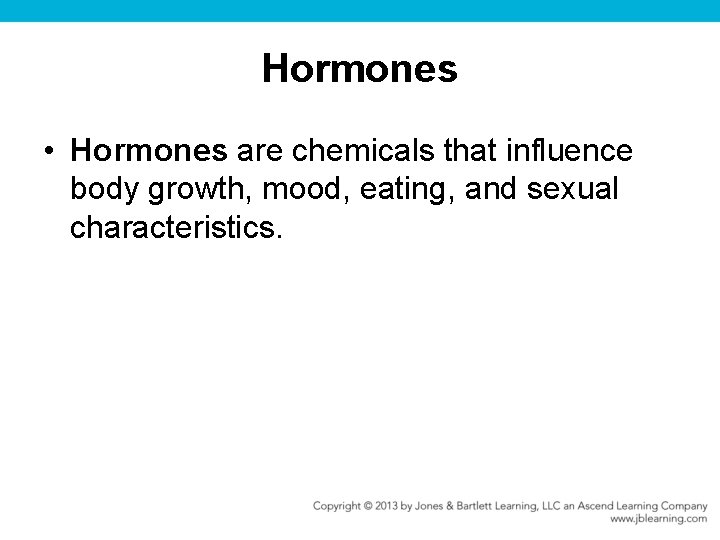 Hormones

• Hormones are chemicals that influence body growth, mood, eating, and sexual characteristics.

Copyright © 2013 by Jones & Bartlett Learning, LLC an Ascend Learning Company
www.jblearning.com